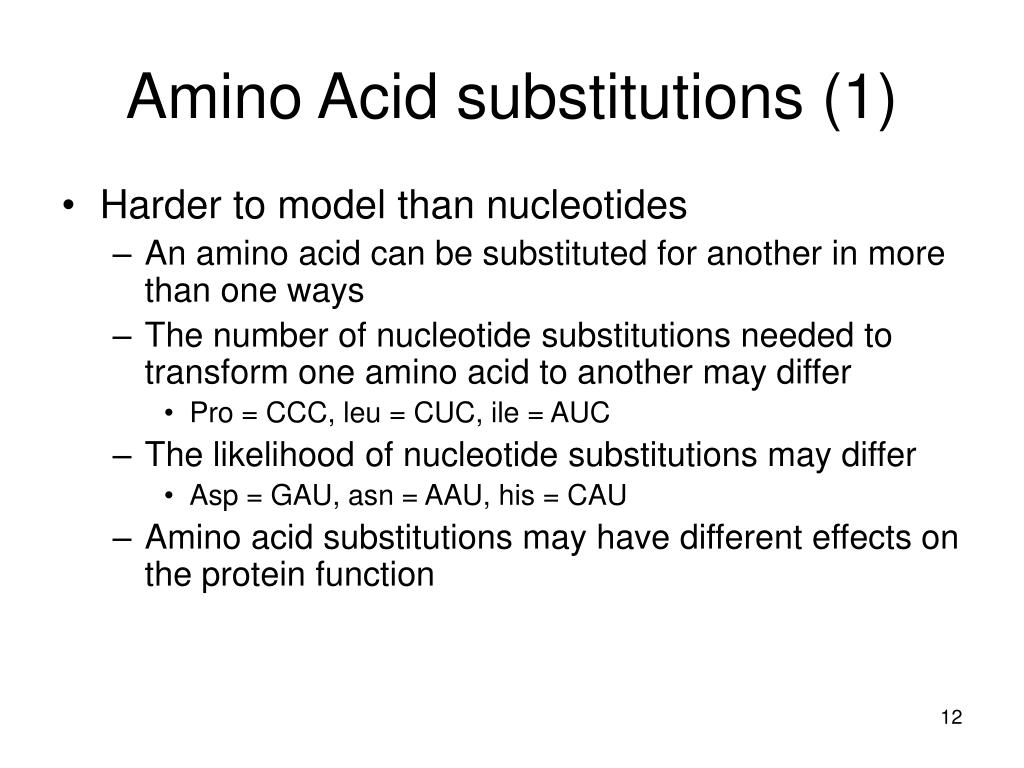 Amino Acid substitutions (1)

• Harder to model than nucleotides
– An amino acid can be substituted for another in more than one ways
– The number of nucleotide substitutions needed to transform one amino acid to another may differ
• Pro = CCC, leu = CUC, ile = AUC
– The likelihood of nucleotide substitutions may differ
• Asp = GAU, asn = AAU, his = CAU
– Amino acid substitutions may have different effects on the protein function

12